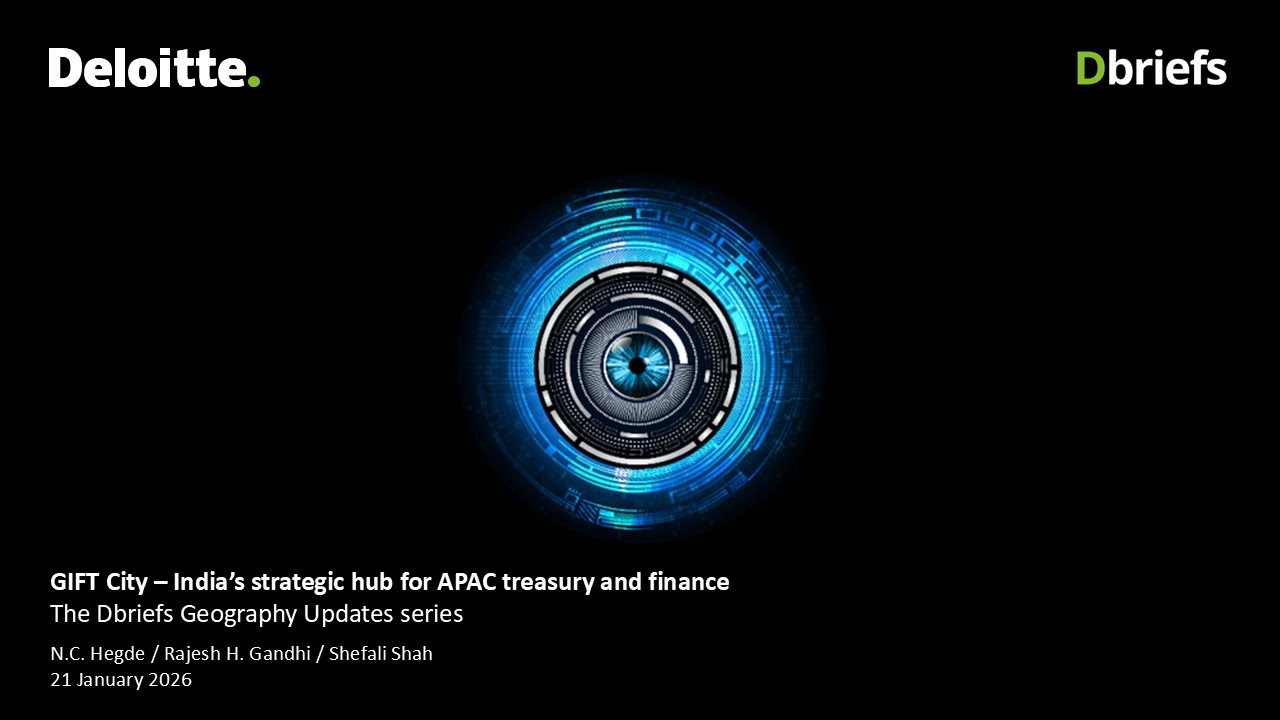 Deloitte.

Dbriefs

GIFT City – India's strategic hub for APAC treasury and finance
The Dbriefs Geography Updates series

N.C. Hegde / Rajesh H. Gandhi / Shefali Shah
21 January 2026